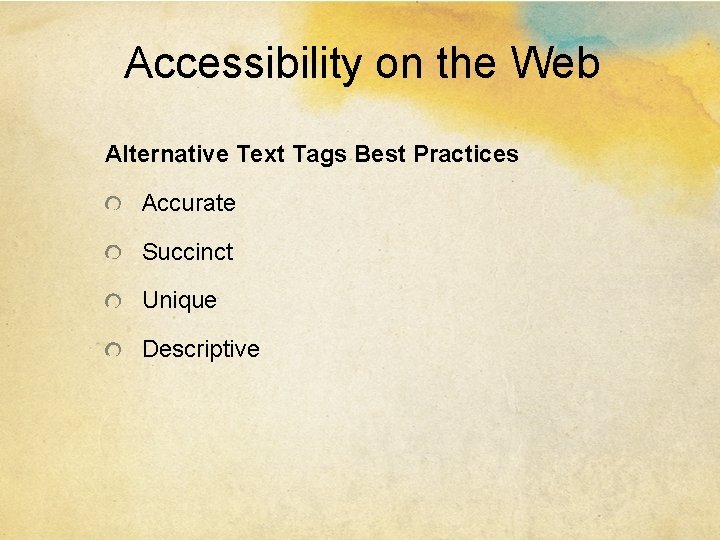 Accessibility on the Web

Alternative Text Tags Best Practices

Accurate

Succinct

Unique

Descriptive